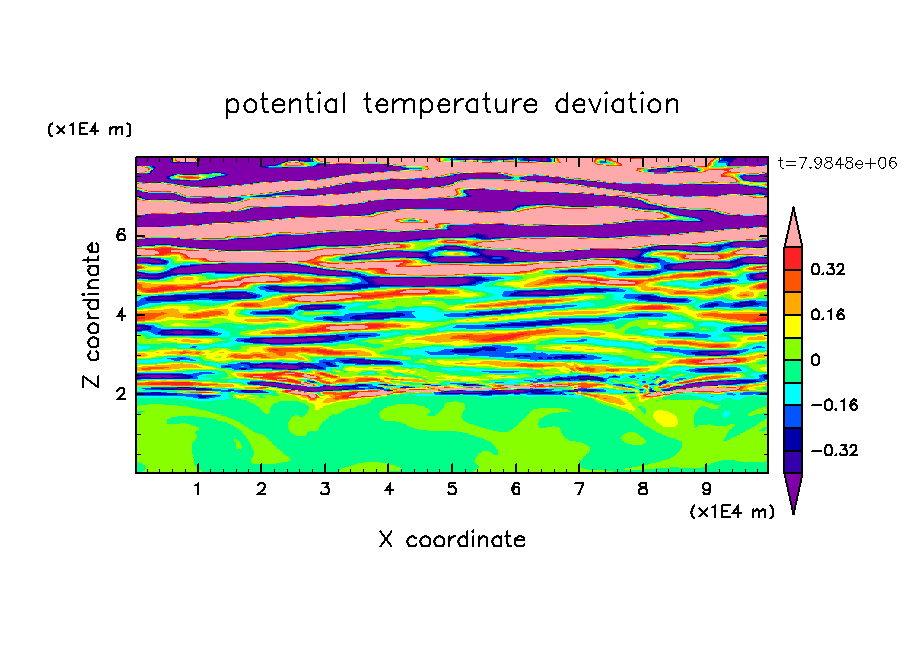 potential temperature deviation

(x1E4 m)

t=7.9848e+06

Z coordinate

6

4

2

0.32

0.16

0

−0.16

−0.32

1 2 3 4 5 6 7 8 9

(x1E4 m)

X coordinate